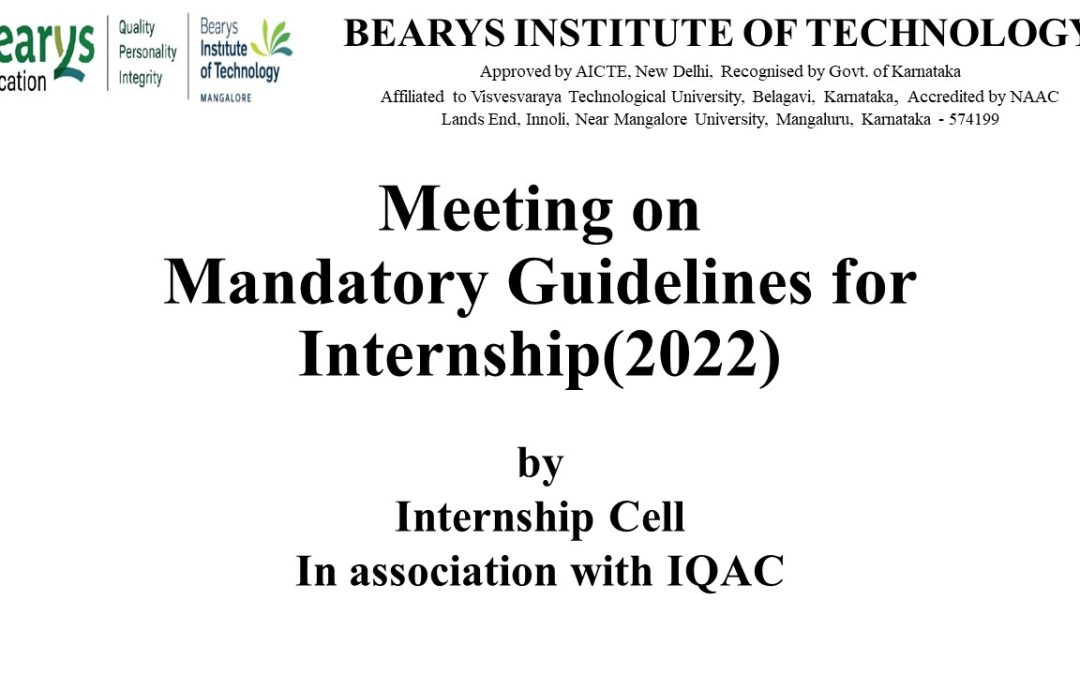 earys
cation

Quality
Personality
Integrity

Bearys
Institute
of Technology
MANGALORE

BEARYS INSTITUTE OF TECHNOLOGY

Approved by AICTE, New Delhi, Recognised by Govt. of Karnataka
Affiliated to Visvesvaraya Technological University, Belagavi, Karnataka, Accredited by NAAC
Lands End, Innoli, Near Mangalore University, Mangaluru, Karnataka - 574199

Meeting on
Mandatory Guidelines for
Internship(2022)

by
Internship Cell
In association with IQAC